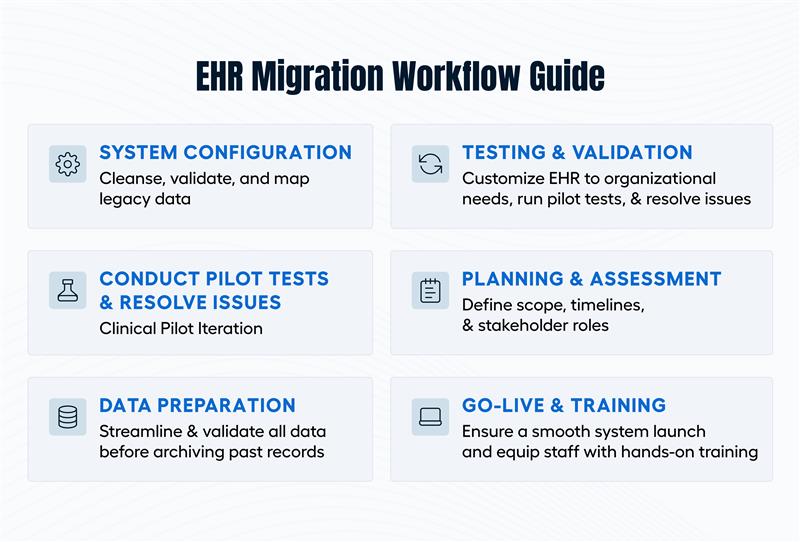 EHR Migration Workflow Guide

SYSTEM CONFIGURATION
Cleanse, validate, and map legacy data

TESTING & VALIDATION
Customize EHR to organizational needs, run pilot tests, & resolve issues

CONDUCT PILOT TESTS & RESOLVE ISSUES
Clinical Pilot Iteration

PLANNING & ASSESSMENT
Define scope, timelines, & stakeholder roles

DATA PREPARATION
Streamline & validate all data before archiving past records

GO-LIVE & TRAINING
Ensure a smooth system launch and equip staff with hands-on training